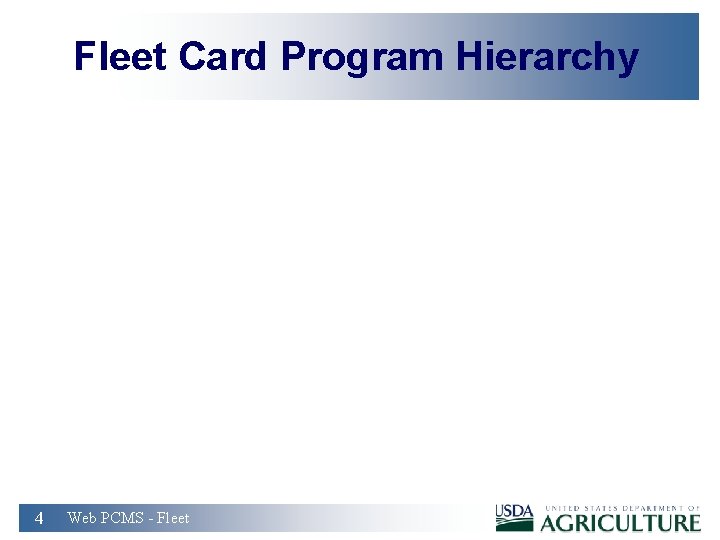 Fleet Card Program Hierarchy

4 Web PCMS - Fleet

USDA UNITED STATES DEPARTMENT OF AGRICULTURE